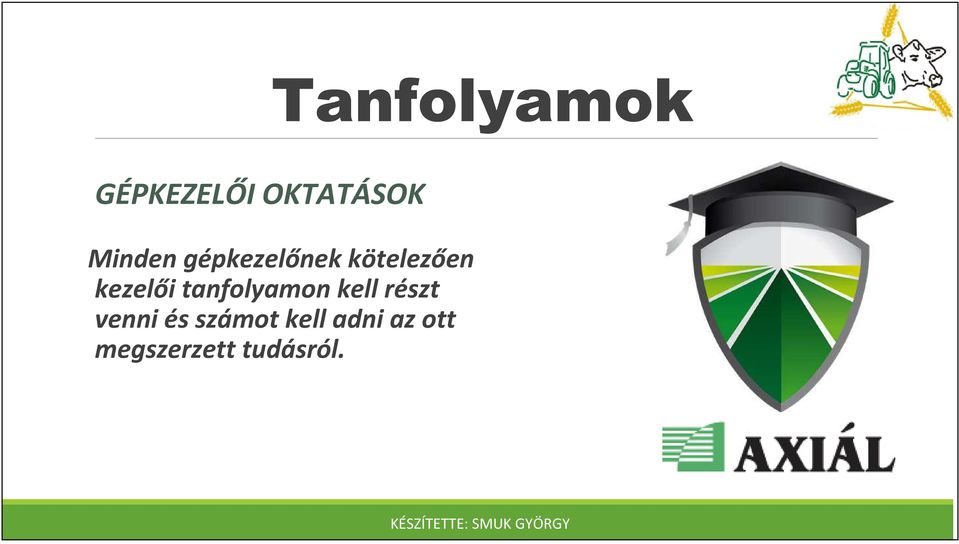 Tanfolyamok

GÉPKEZELŐI OKTATÁSOK

Minden gépkezelőnek kötelezően kezelői tanfolyamon kell részt venni és számot kell adni az ott megszerzett tudásról.

AXIÁL

KÉSZÍTETTE: SMUK GYÖRGY